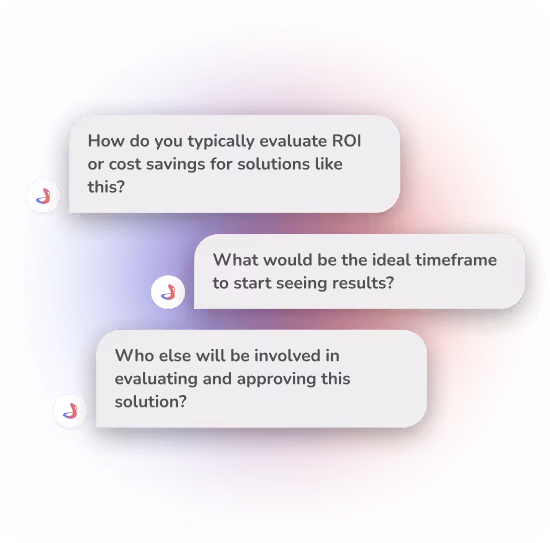 How do you typically evaluate ROI or cost savings for solutions like this?

What would be the ideal timeframe to start seeing results?

Who else will be involved in evaluating and approving this solution?